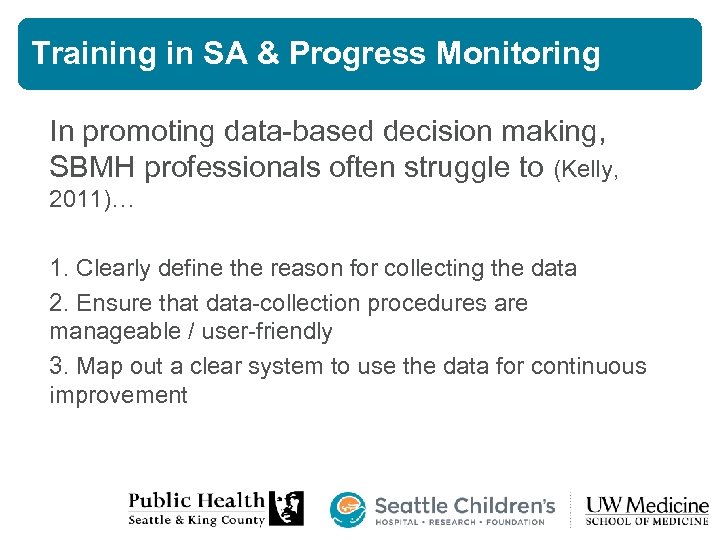 Training in SA & Progress Monitoring

In promoting data-based decision making, SBMH professionals often struggle to (Kelly, 2011)…

1. Clearly define the reason for collecting the data

2. Ensure that data-collection procedures are manageable / user-friendly

3. Map out a clear system to use the data for continuous improvement

Public Health
Seattle & King County

Seattle Children's
HOSPITAL • RESEARCH • FOUNDATION

UW Medicine
SCHOOL OF MEDICINE